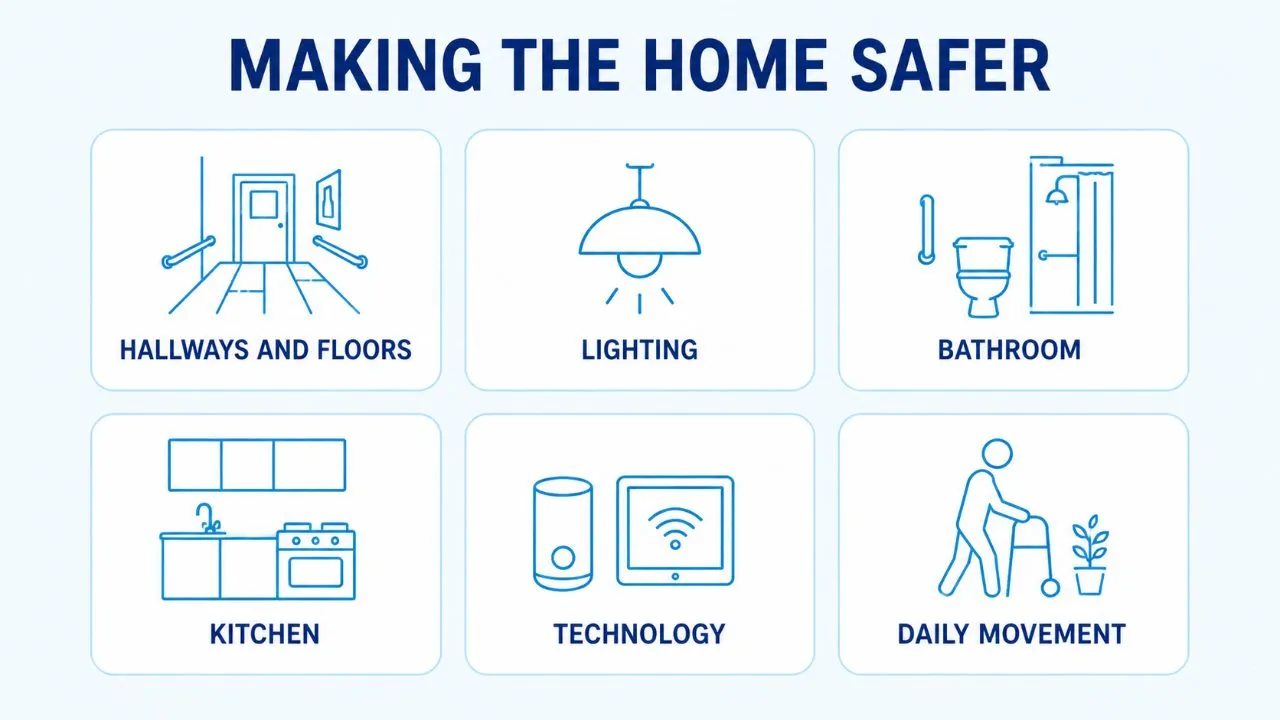 MAKING THE HOME SAFER

HALLWAYS AND FLOORS

LIGHTING

BATHROOM

KITCHEN

TECHNOLOGY

DAILY MOVEMENT